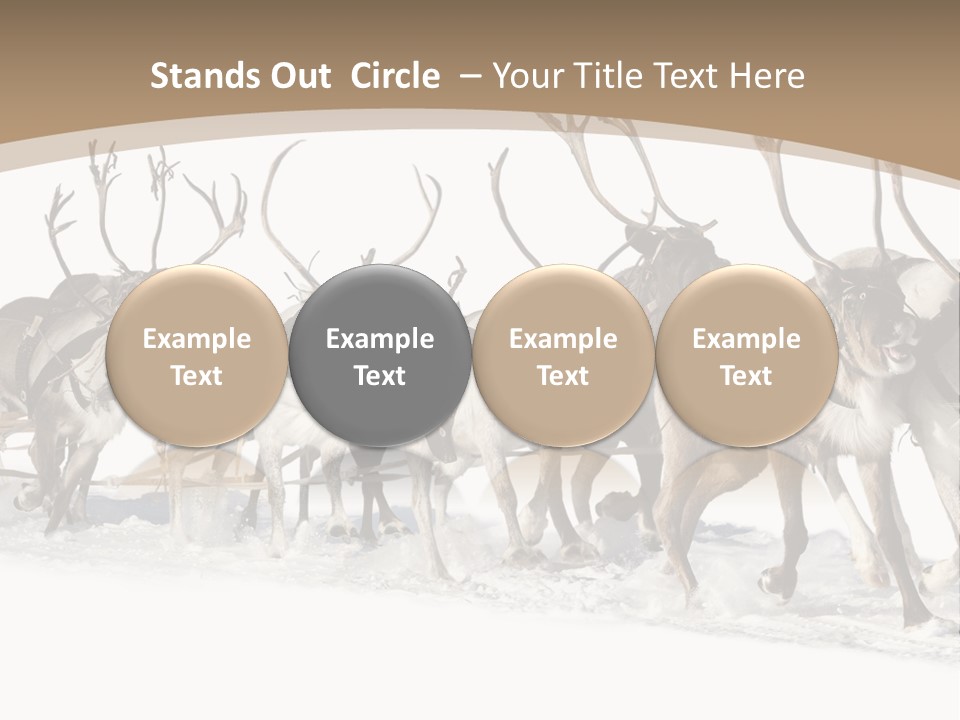 Stands Out Circle – Your Title Text Here

Example Text

Example Text

Example Text

Example Text